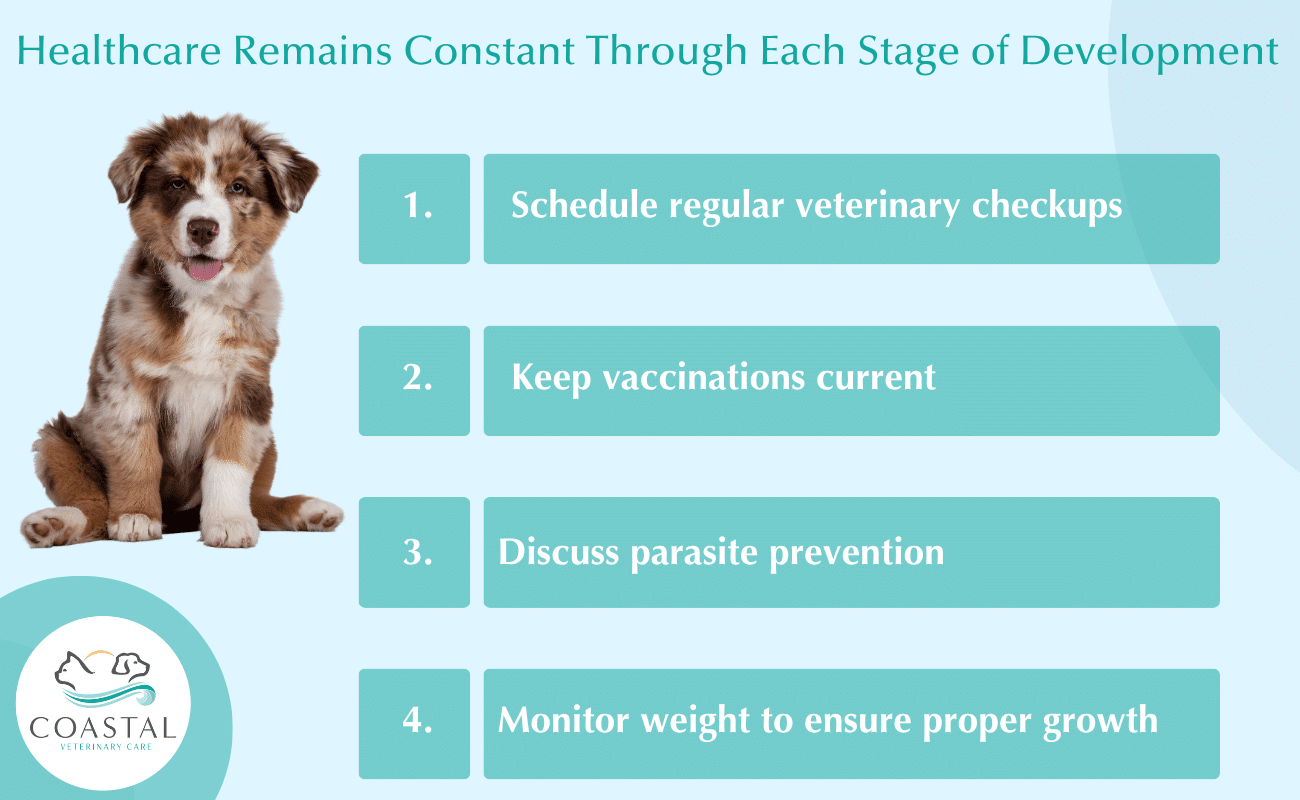 Healthcare Remains Constant Through Each Stage of Development

1. Schedule regular veterinary checkups

2. Keep vaccinations current

3. Discuss parasite prevention

4. Monitor weight to ensure proper growth

COASTAL
VETERINARY CARE